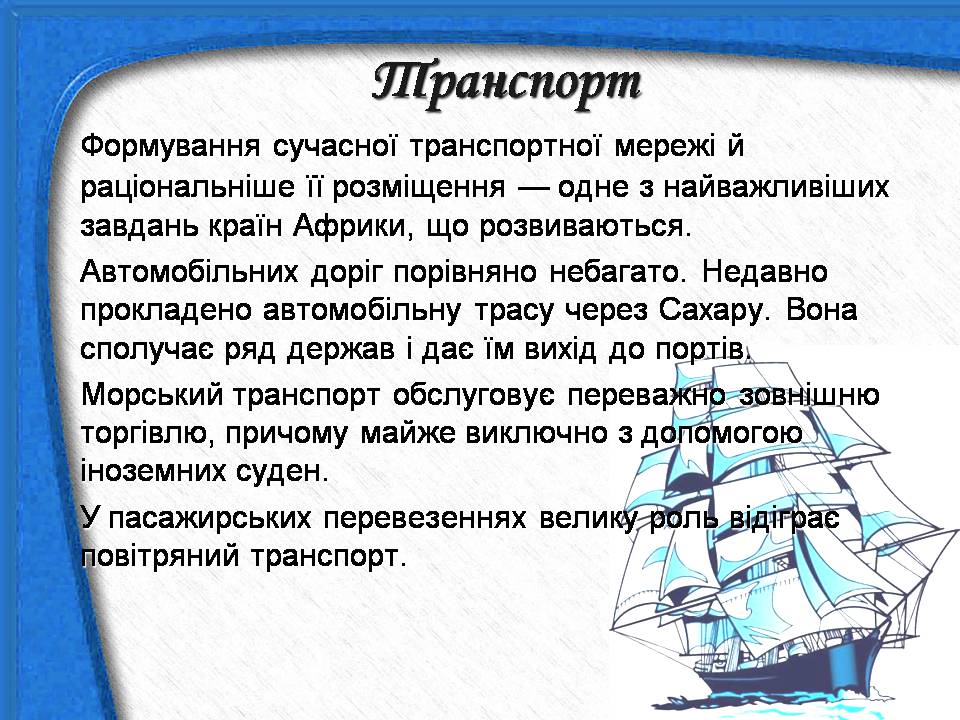 Транспорт

Формування сучасної транспортної мережі й раціональніше її розміщення — одне з найважливіших завдань країн Африки, що розвиваються.

Автомобільних доріг порівняно небагато. Недавно прокладено автомобільну трасу через Сахару. Вона сполучає ряд держав і дає їм вихід до портів.

Морський транспорт обслуговує переважно зовнішню торгівлю, причому майже виключно з допомогою іноземних суден.

У пасажирських перевезеннях велику роль відіграє повітряний транспорт.